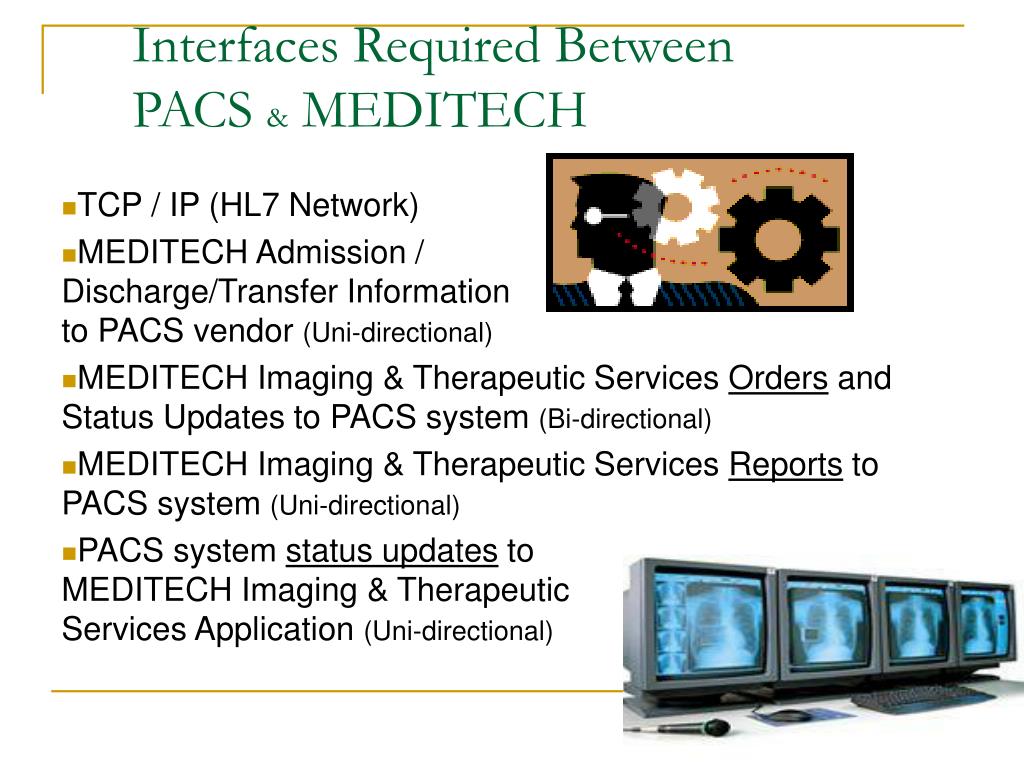 Interfaces Required Between PACS & MEDITECH

TCP / IP (HL7 Network)

MEDITECH Admission / Discharge/Transfer Information to PACS vendor (Uni-directional)

MEDITECH Imaging & Therapeutic Services Orders and Status Updates to PACS system (Bi-directional)

MEDITECH Imaging & Therapeutic Services Reports to PACS system (Uni-directional)

PACS system status updates to MEDITECH Imaging & Therapeutic Services Application (Uni-directional)